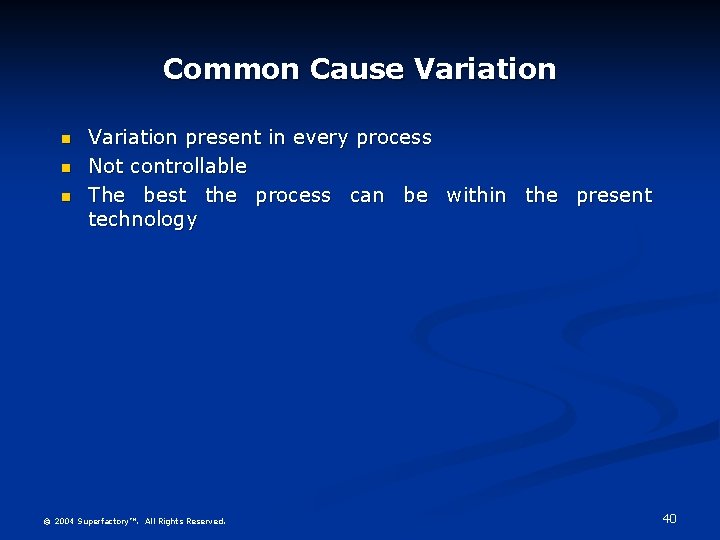 Common Cause Variation

- Variation present in every process
- Not controllable
- The best the process can be within the present technology

© 2004 Superfactory™. All Rights Reserved.

40